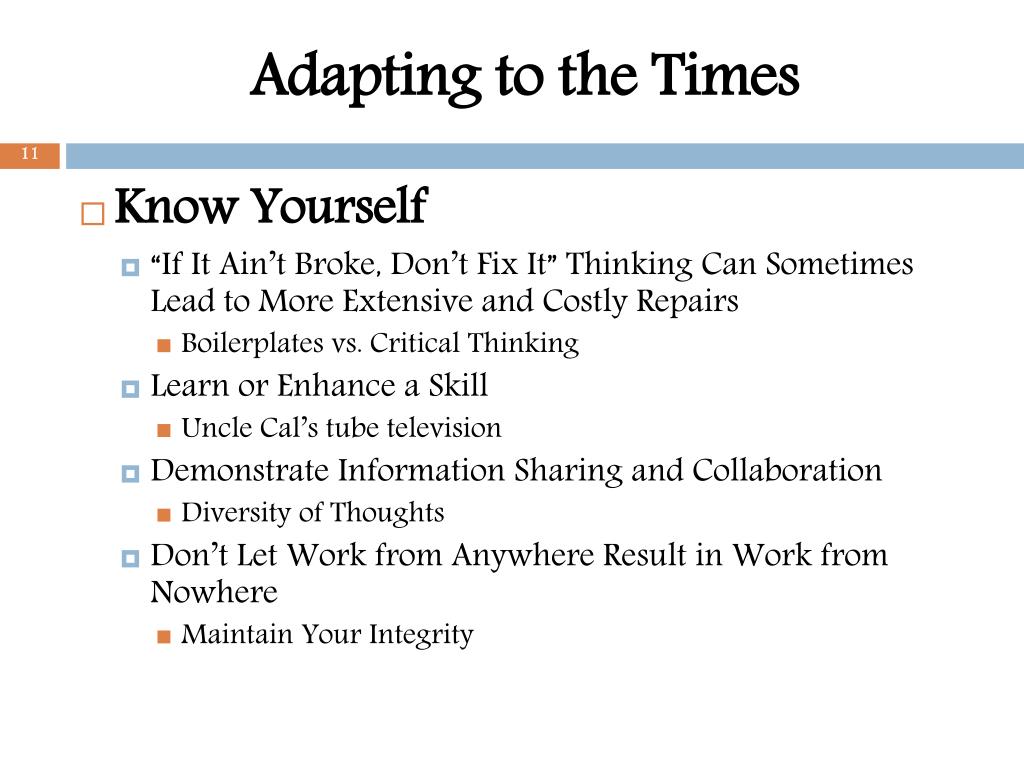 Adapting to the Times

11

Know Yourself

“If It Ain’t Broke, Don’t Fix It” Thinking Can Sometimes Lead to More Extensive and Costly Repairs

Boilerplates vs. Critical Thinking

Learn or Enhance a Skill

Uncle Cal’s tube television

Demonstrate Information Sharing and Collaboration

Diversity of Thoughts

Don’t Let Work from Anywhere Result in Work from Nowhere

Maintain Your Integrity